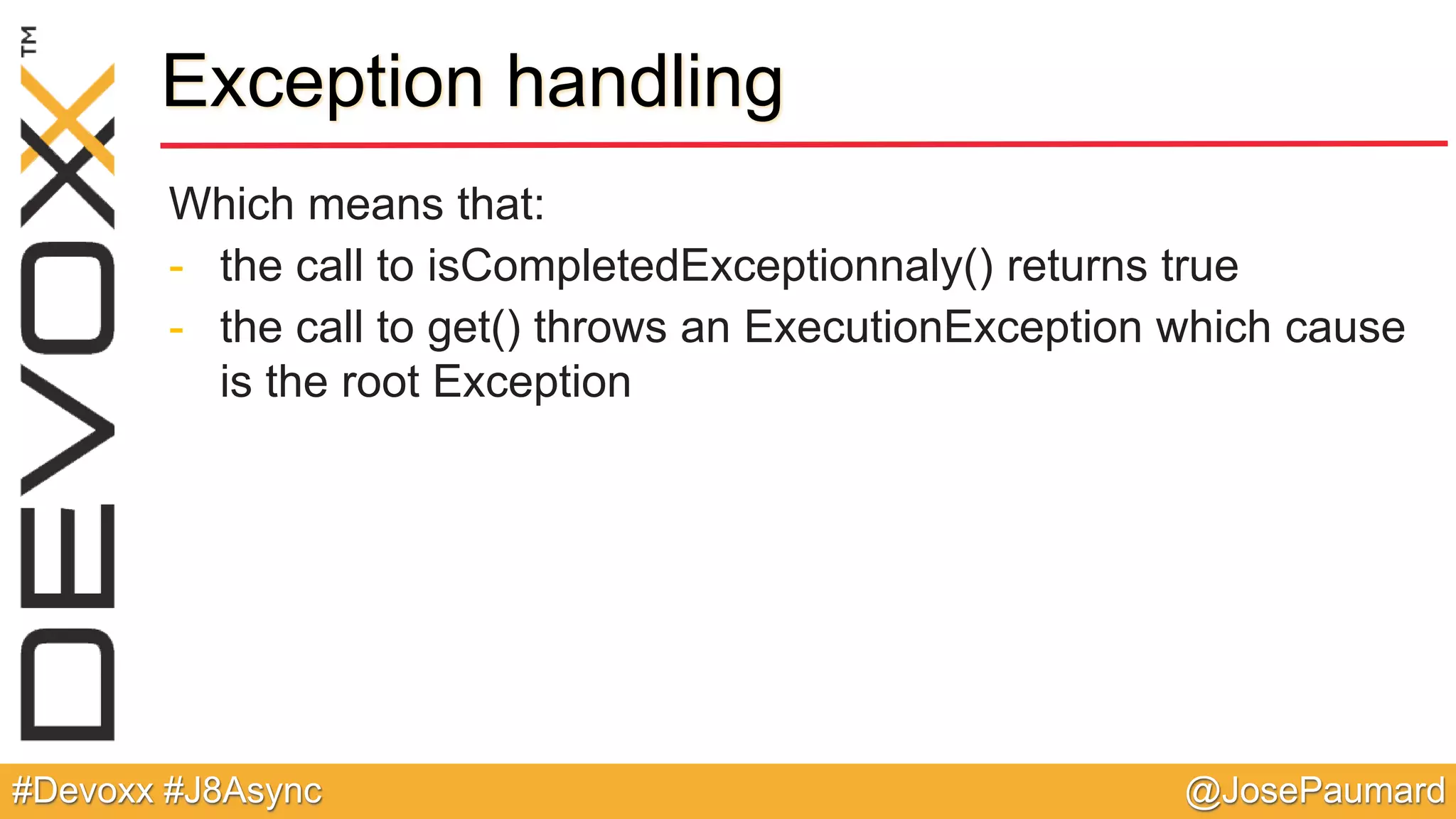 DEVOXX™

Exception handling

Which means that:

- the call to isCompletedExceptionnaly() returns true
- the call to get() throws an ExecutionException which cause is the root Exception

#Devoxx #J8Async

@JosePaumard